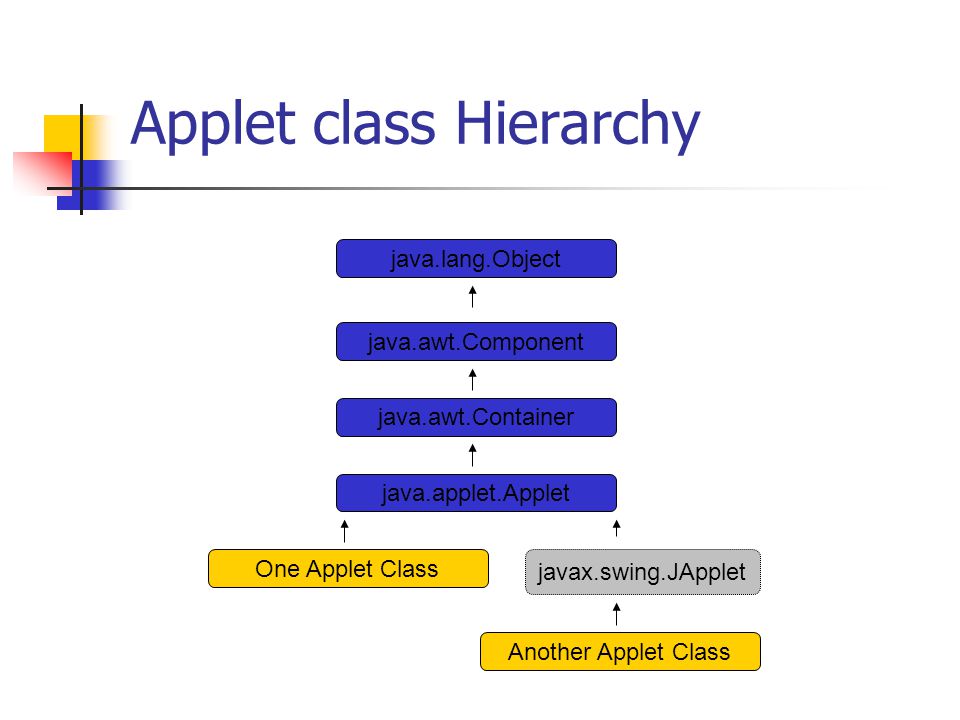 Applet class Hierarchy

java.lang.Object

java.awt.Component

java.awt.Container

java.applet.Applet

One Applet Class

javax.swing.JApplet

Another Applet Class